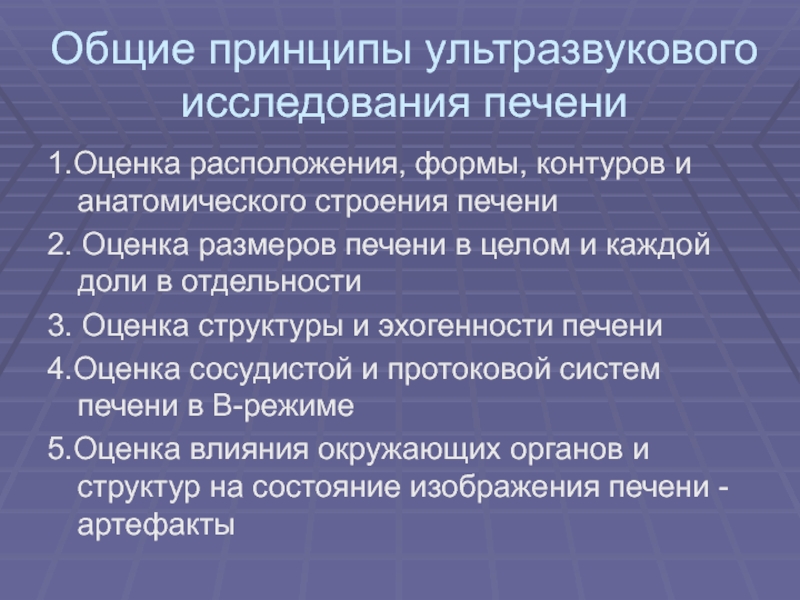 Общие принципы ультразвукового исследования печени

1.Оценка расположения, формы, контуров и анатомического строения печени

2. Оценка размеров печени в целом и каждой доли в отдельности

3. Оценка структуры и эхогенности печени

4.Оценка сосудистой и протоковой систем печени в В-режиме

5.Оценка влияния окружающих органов и структур на состояние изображения печени - артефакты